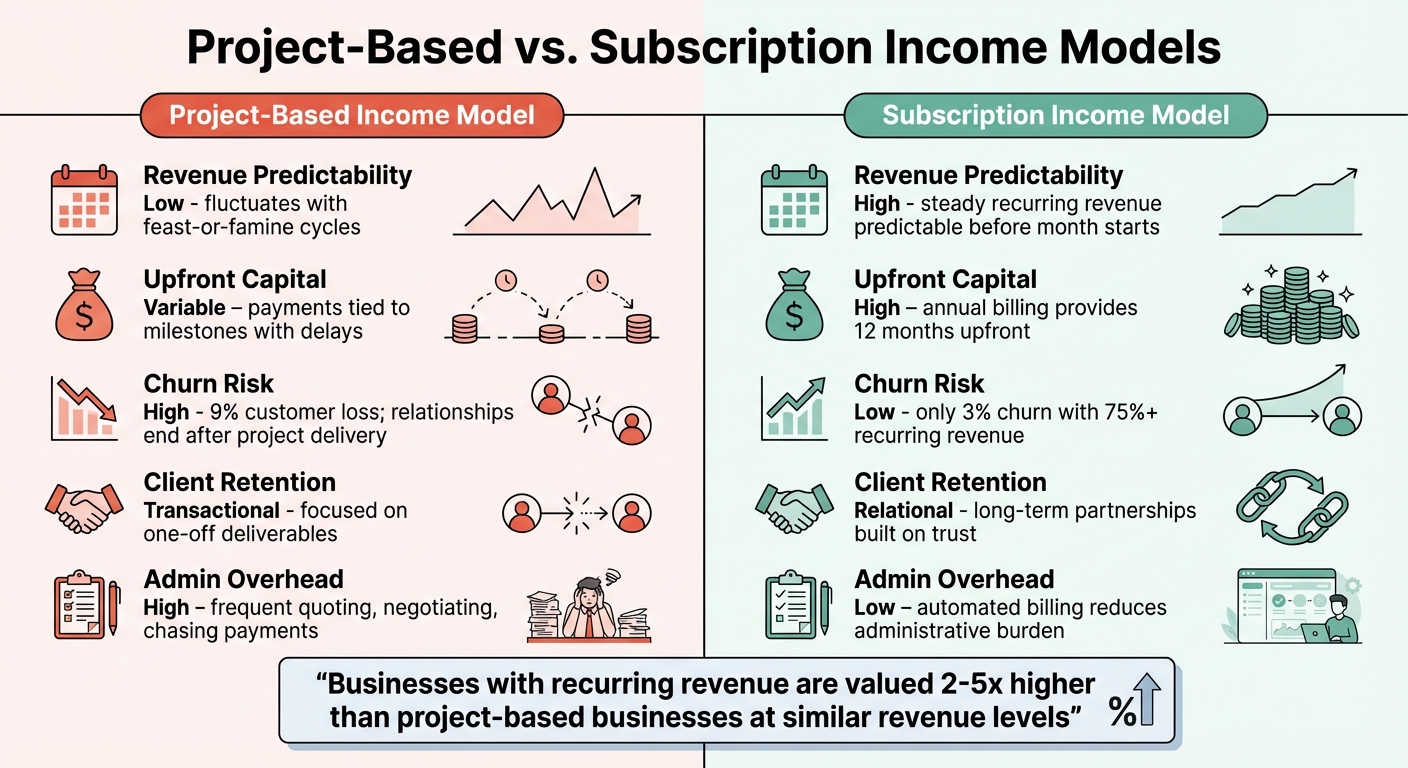 Project-Based vs. Subscription Income Models

Project-Based Income Model

Revenue Predictability
Low - fluctuates with feast-or-famine cycles

Upfront Capital
Variable – payments tied to milestones with delays

Churn Risk
High - 9% customer loss; relationships end after project delivery

Client Retention
Transactional - focused on one-off deliverables

Admin Overhead
High – frequent quoting, negotiating, chasing payments

Subscription Income Model

Revenue Predictability
High - steady recurring revenue predictable before month starts

Upfront Capital
High – annual billing provides 12 months upfront

Churn Risk
Low - only 3% churn with 75%+ recurring revenue

Client Retention
Relational - long-term partnerships built on trust

Admin Overhead
Low – automated billing reduces administrative burden

“Businesses with recurring revenue are valued 2-5x higher than project-based businesses at similar revenue levels”

%